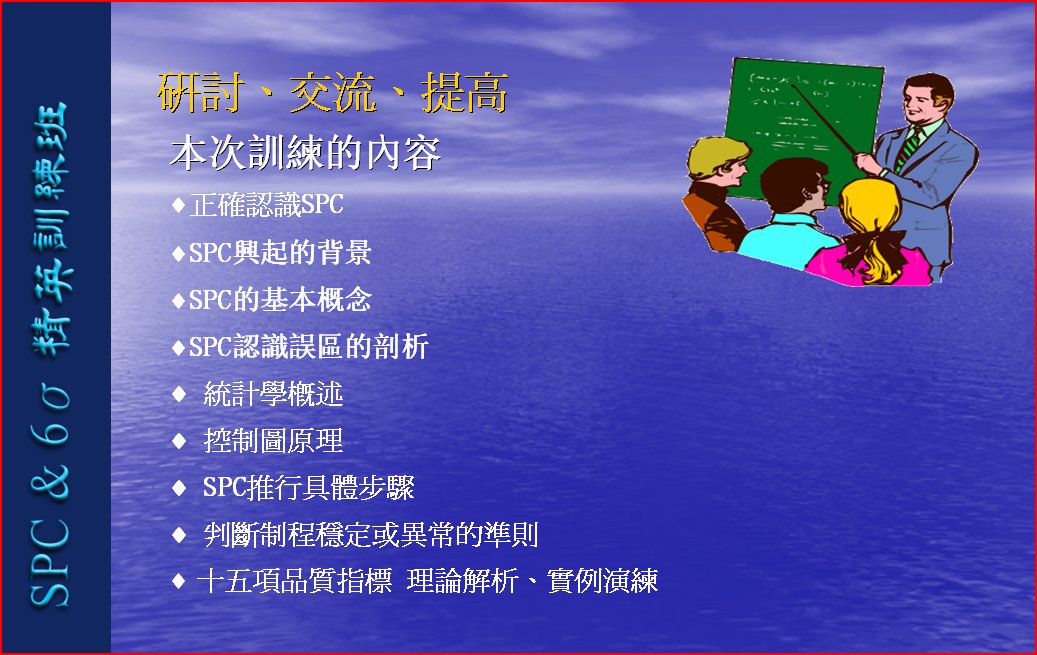 SPC & 6σ 精英訓練班

研討、交流、提高

本次訓練的內容

♦正確認識SPC

♦SPC興起的背景

♦SPC的基本概念

♦SPC認識誤區的剖析

♦ 統計學概述

♦ 控制圖原理

♦ SPC推行具體步驟

♦ 判斷制程穩定或異常的準則

♦ 十五項品質指標 理論解析、實例演練